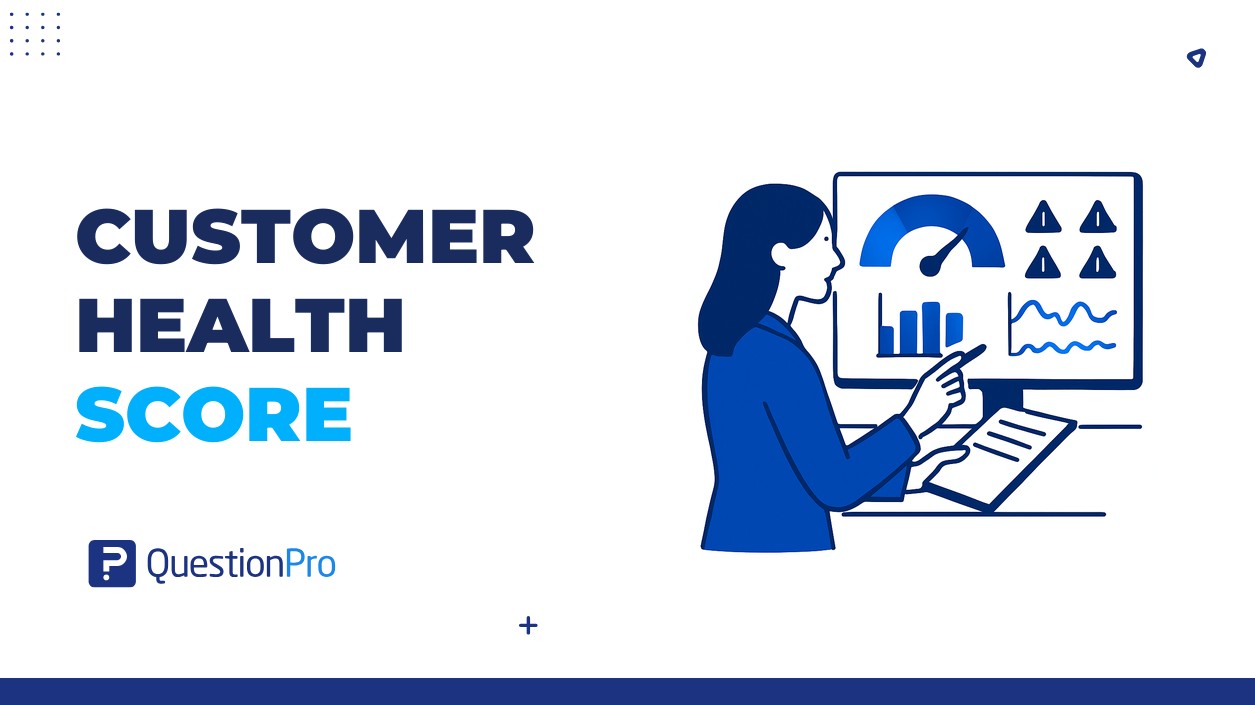 CUSTOMER HEALTH SCORE

QuestionPro